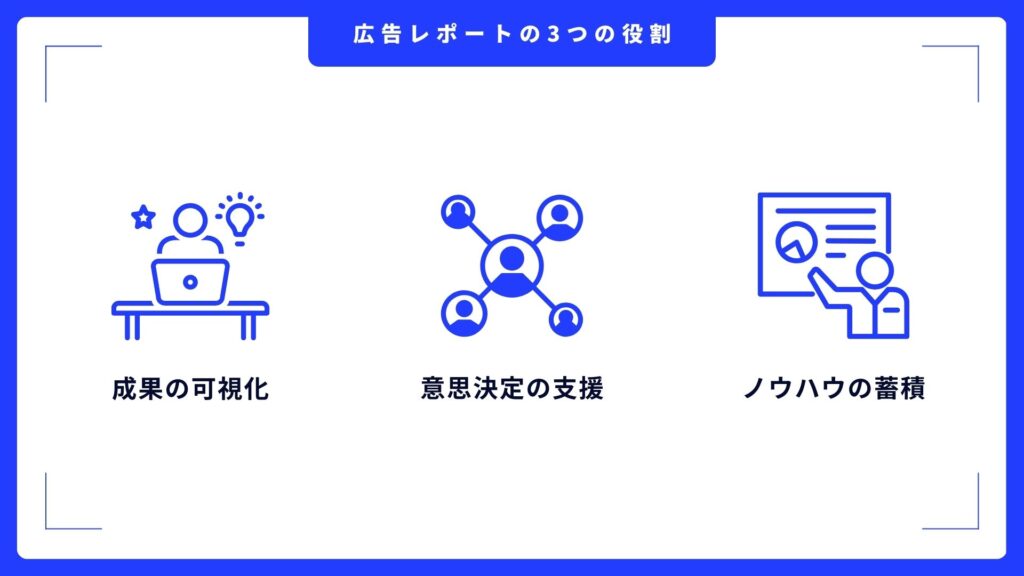 広告レポートの3つの役割

成果の可視化

意思決定の支援

ノウハウの蓄積